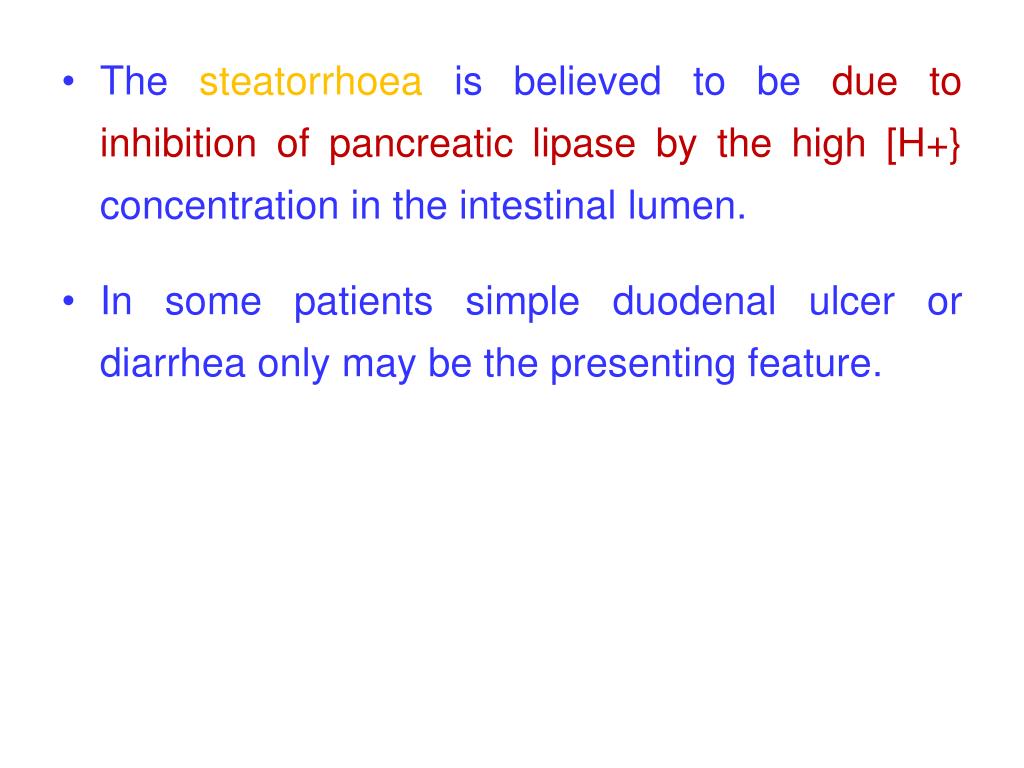 • The steatorrhoea is believed to be due to inhibition of pancreatic lipase by the high [H+} concentration in the intestinal lumen.

• In some patients simple duodenal ulcer or diarrhea only may be the presenting feature.